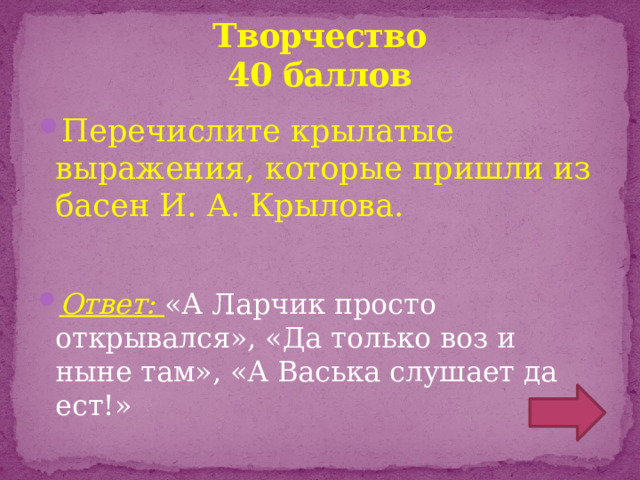 Творчество
40 баллов

Перечислите крылатые выражения, которые пришли из басен И. А. Крылова.

Ответ: «А Ларчик просто открывался», «Да только воз и ныне там», «А Васька слушает да ест!»